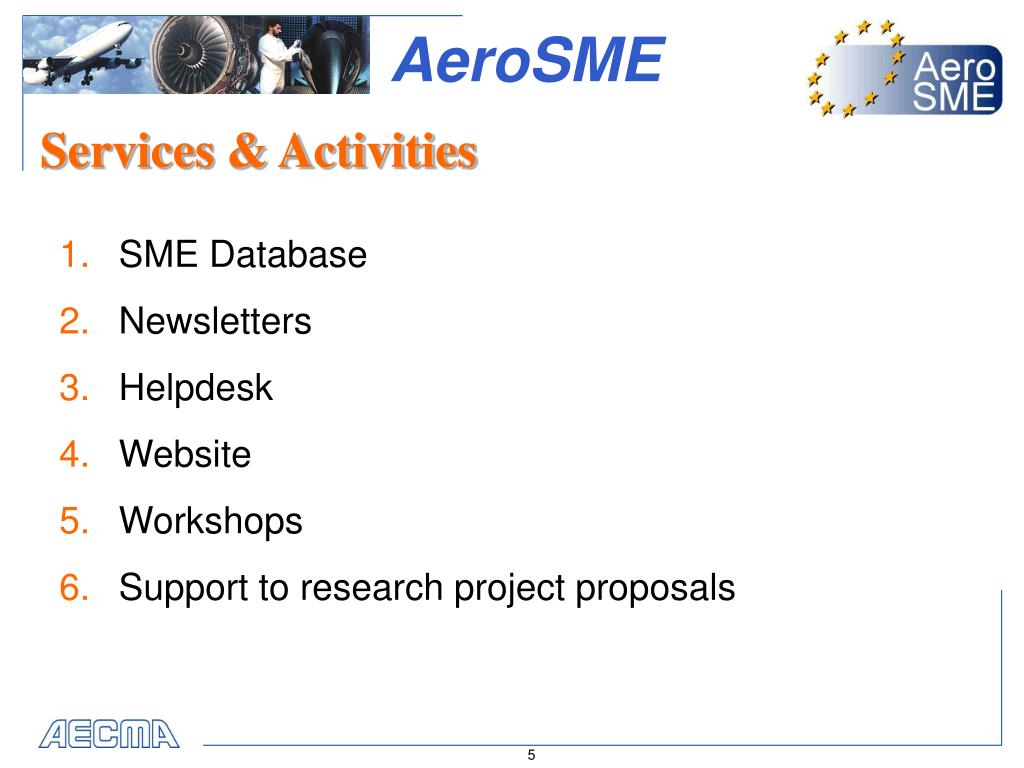 AeroSME

Aero SME

Services & Activities

1. SME Database
2. Newsletters
3. Helpdesk
4. Website
5. Workshops
6. Support to research project proposals

AECMA

5